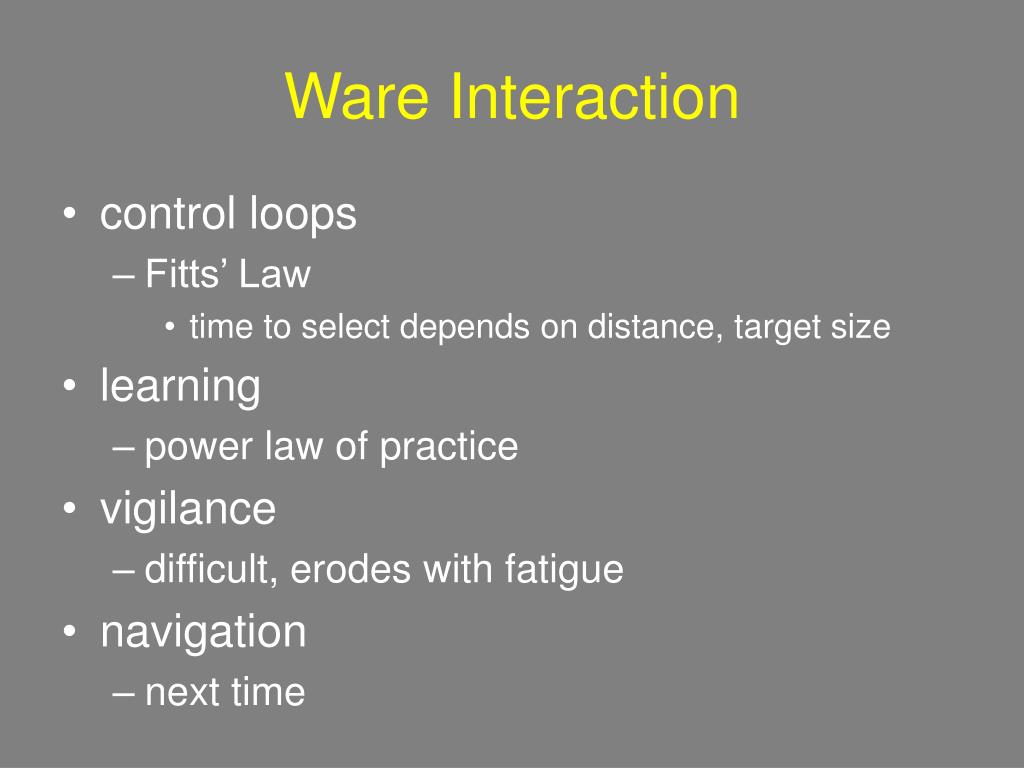 Ware Interaction

• control loops
– Fitts’ Law
• time to select depends on distance, target size
• learning
– power law of practice
• vigilance
– difficult, erodes with fatigue
• navigation
– next time